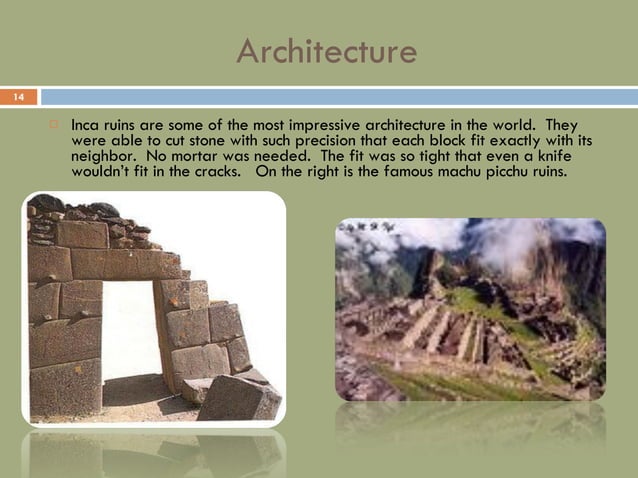 Architecture

14

Inca ruins are some of the most impressive architecture in the world. They were able to cut stone with such precision that each block fit exactly with its neighbor. No mortar was needed. The fit was so tight that even a knife wouldn't fit in the cracks. On the right is the famous machu picchu ruins.